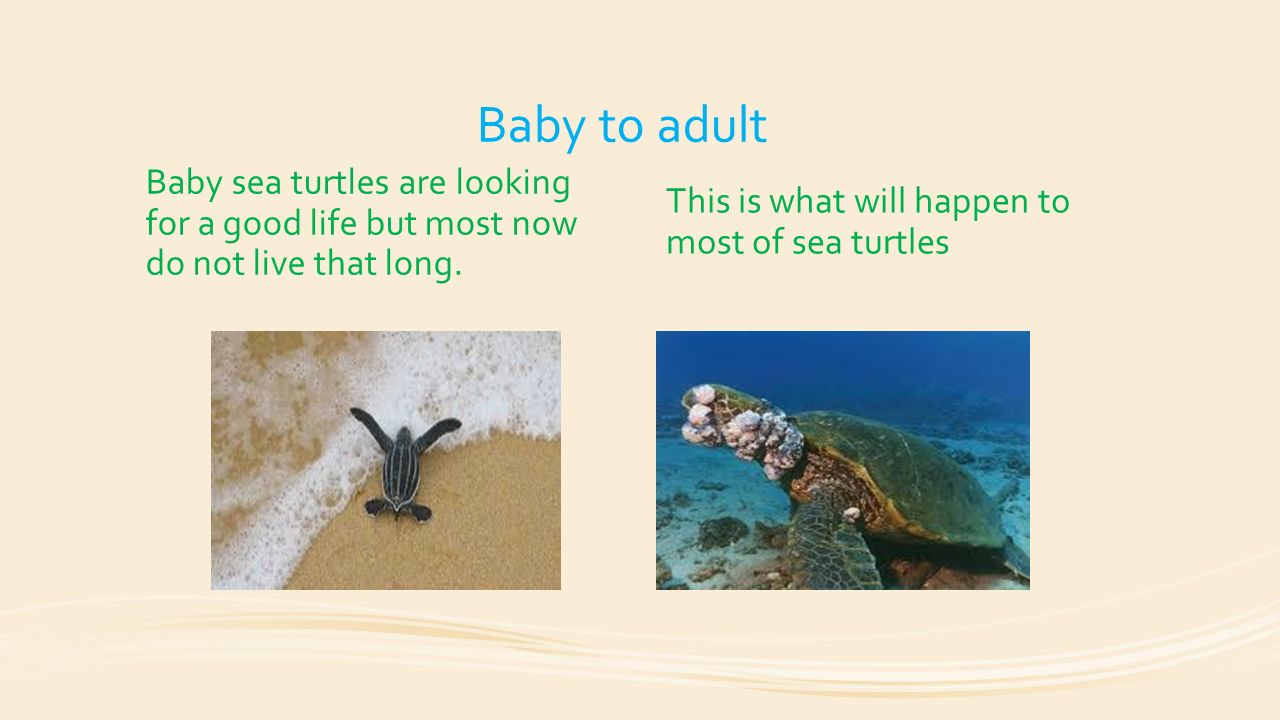 Baby to adult

Baby sea turtles are looking for a good life but most now do not live that long.

This is what will happen to most of sea turtles